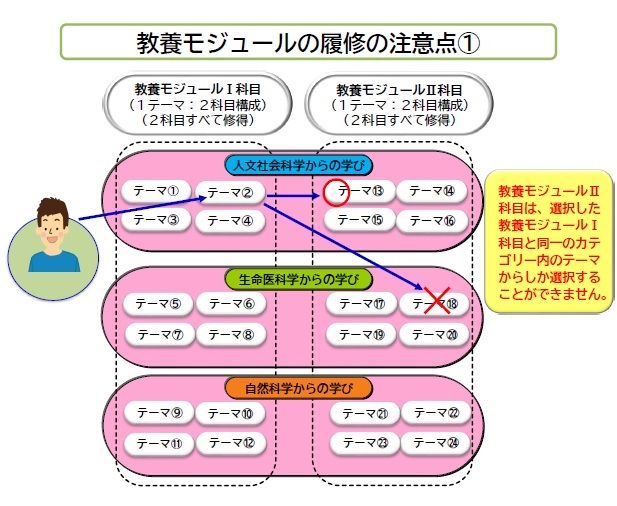 教養モジュールの履修の注意点①

教養モジュールⅠ科目
（1テーマ：2科目構成）
（2科目すべて修得）

教養モジュールⅡ科目
（1テーマ：2科目構成）
（2科目すべて修得）

人文社会科学からの学び

テーマ①
テーマ②
テーマ③
テーマ④
テーマ⑬
テーマ⑭
テーマ⑮
テーマ⑯

教養モジュールⅡ科目は、選択した教養モジュールⅠ科目と同一のカテゴリー内のテーマからしか選択することができません。

生命医科学からの学び

テーマ⑤
テーマ⑥
テーマ⑦
テーマ⑧
テーマ⑰
テーマ⑱
テーマ⑲
テーマ⑳

自然科学からの学び

テーマ⑨
テーマ⑩
テーマ⑪
テーマ⑫
テーマ㉑
テーマ㉒
テーマ㉓
テーマ㉔